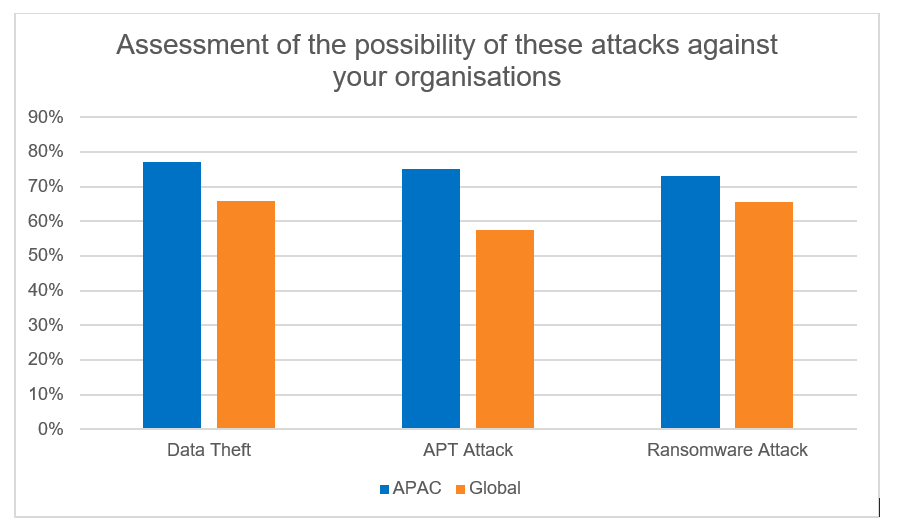 Assessment of the possibility of these attacks against your organisations

90%
80%
70%
60%
50%
40%
30%
20%
10%
0%

Data Theft
APT Attack
Ransomware Attack

APAC Global